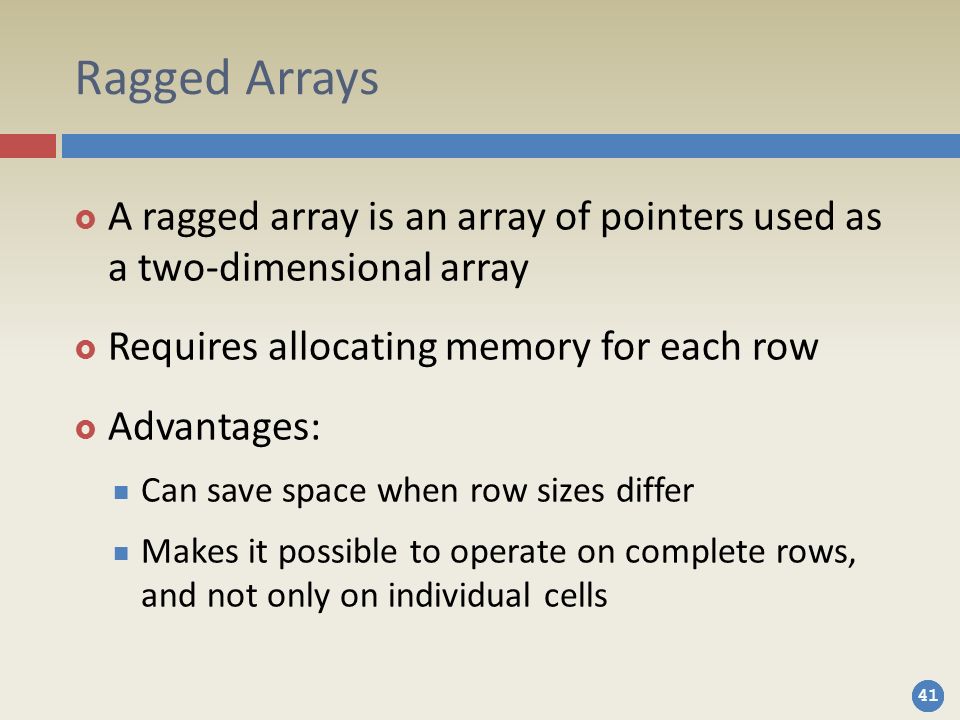 Ragged Arrays

A ragged array is an array of pointers used as a two-dimensional array

Requires allocating memory for each row

Advantages:

Can save space when row sizes differ

Makes it possible to operate on complete rows, and not only on individual cells

41